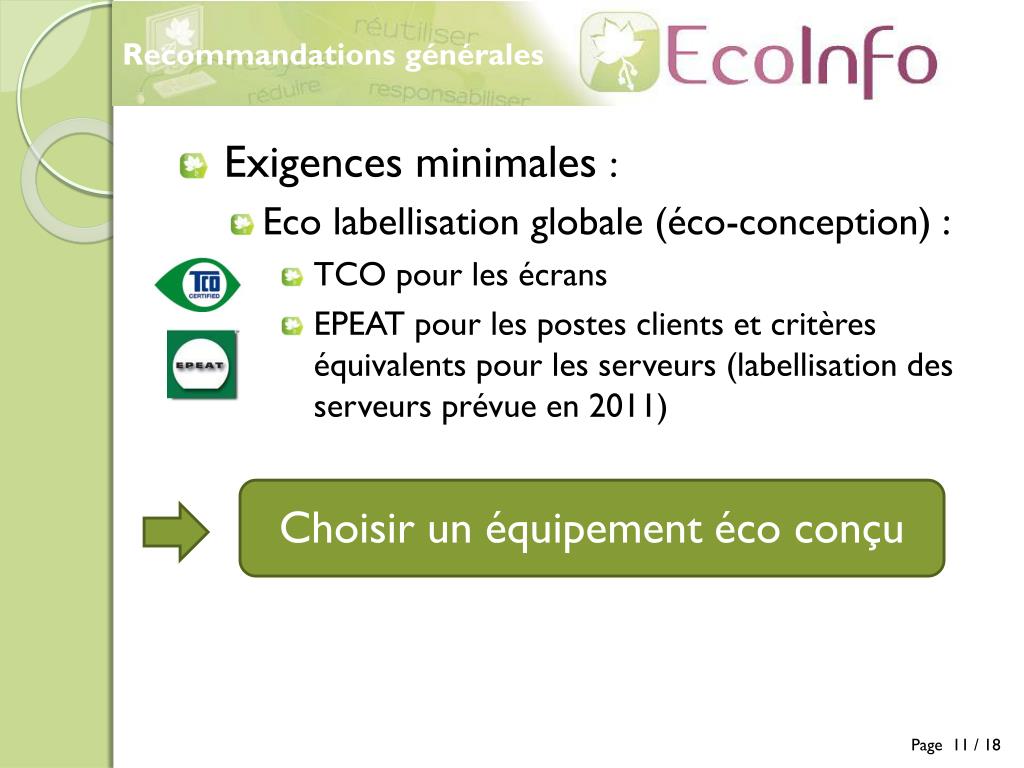 Recommandations générales

réutiliser
réduire
responsabiliser

EcoInfo

Exigences minimales :

Eco labellisation globale (éco-conception) :

TCO CERTIFIED

TCO pour les écrans

EPEAT

EPEAT pour les postes clients et critères équivalents pour les serveurs (labellisation des serveurs prévue en 2011)

Choisir un équipement éco conçu

Page 11 / 18